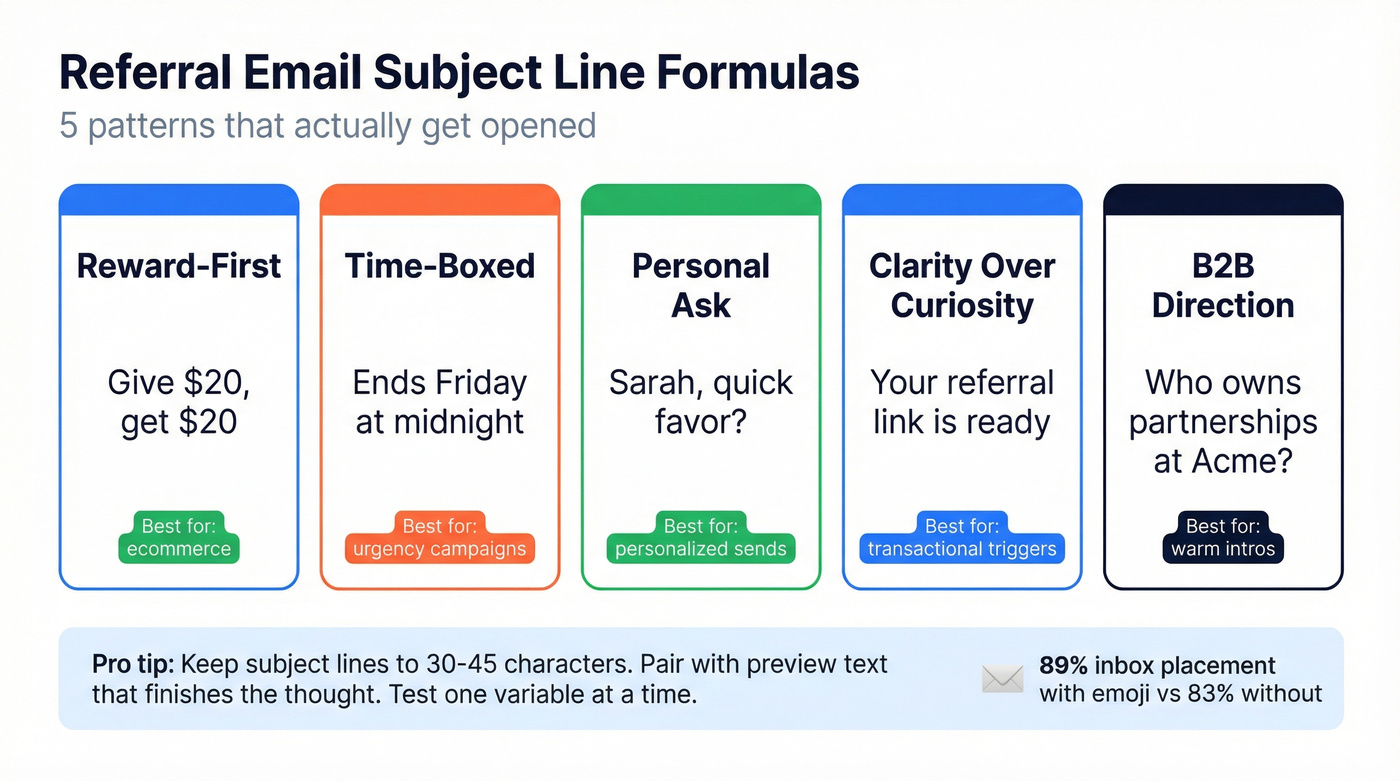 Referral Email Subject Line Formulas
5 patterns that actually get opened

Reward-First

Give \$20, get \$20

Best for: ecommerce

Time-Boxed

Ends Friday at midnight

Best for: urgency campaigns

Personal Ask

Sarah, quick favor?

Best for: personalized sends

Clarity Over Curiosity

Your referral link is ready

Best for: transactional triggers

B2B Direction

Who owns partnerships at Acme?

Best for: warm intros

Pro tip: Keep subject lines to 30-45 characters. Pair with preview text that finishes the thought. Test one variable at a time.

89% inbox placement with emoji vs 83% without